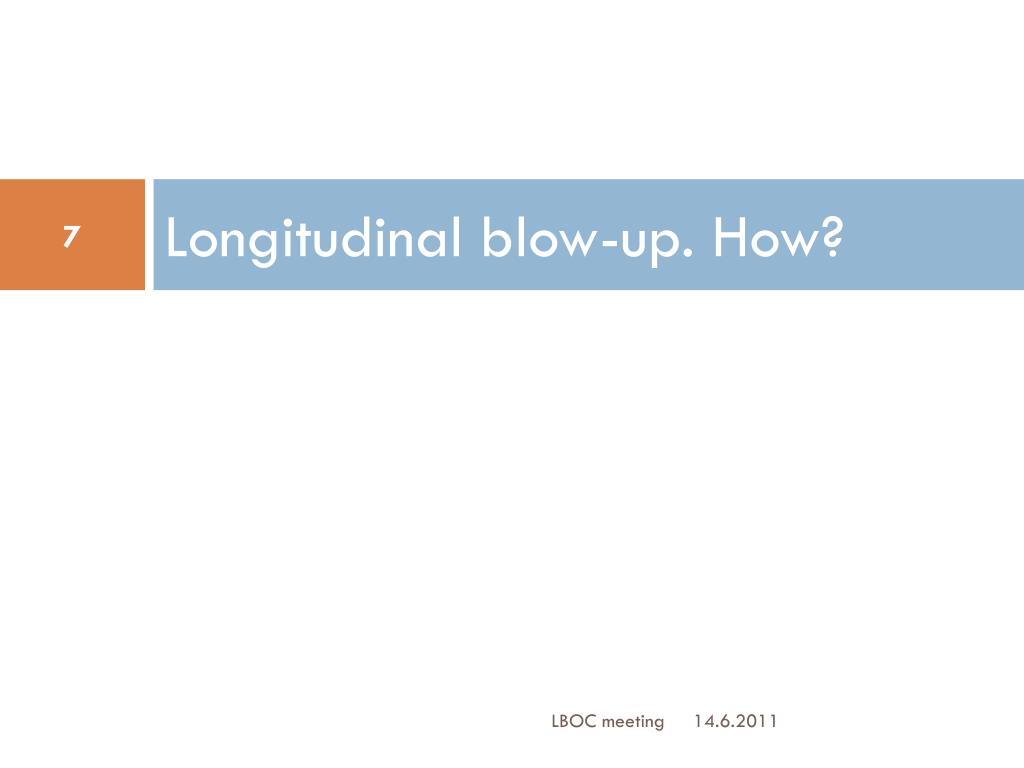 7

Longitudinal blow-up. How?

LBOC meeting 14.6.2011